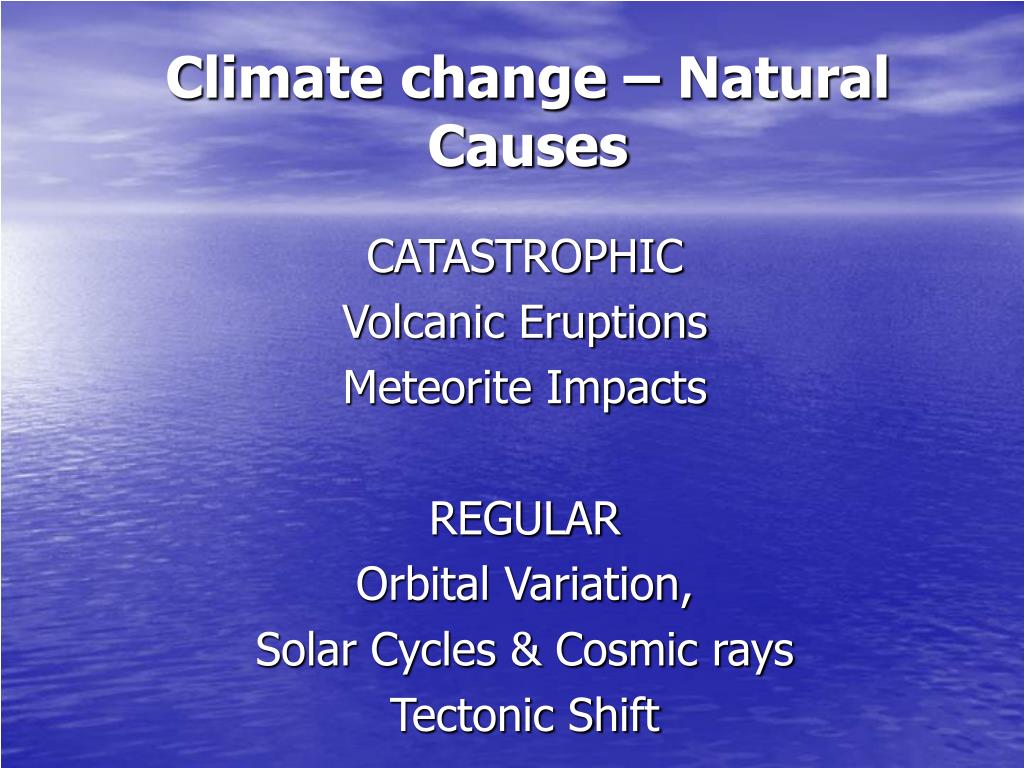 Climate change – Natural Causes

CATASTROPHIC
Volcanic Eruptions
Meteorite Impacts

REGULAR
Orbital Variation,
Solar Cycles & Cosmic rays
Tectonic Shift